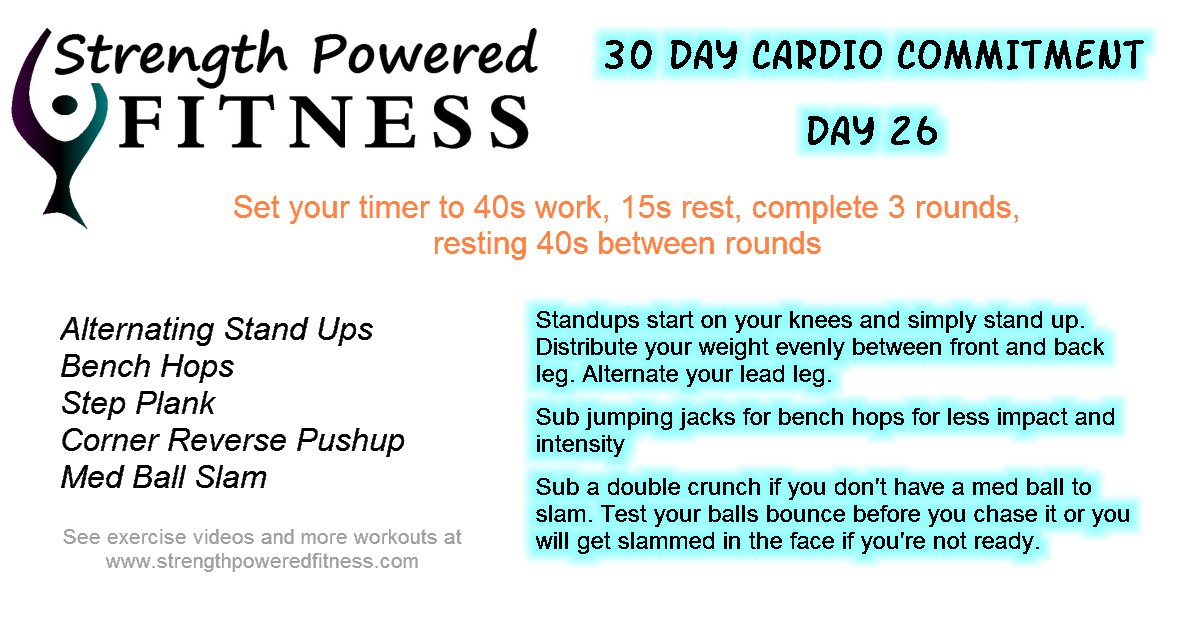 Strength Powered
FITNESS

30 DAY CARDIO COMMITMENT

DAY 26

Set your timer to 40s work, 15s rest, complete 3 rounds, resting 40s between rounds

Alternating Stand Ups
Bench Hops
Step Plank
Corner Reverse Pushup
Med Ball Slam

See exercise videos and more workouts at www.strengthpoweredfitness.com

Standups start on your knees and simply stand up. Distribute your weight evenly between front and back leg. Alternate your lead leg.

Sub jumping jacks for bench hops for less impact and intensity

Sub a double crunch if you don't have a med ball to slam. Test your balls bounce before you chase it or you will get slammed in the face if you're not ready.